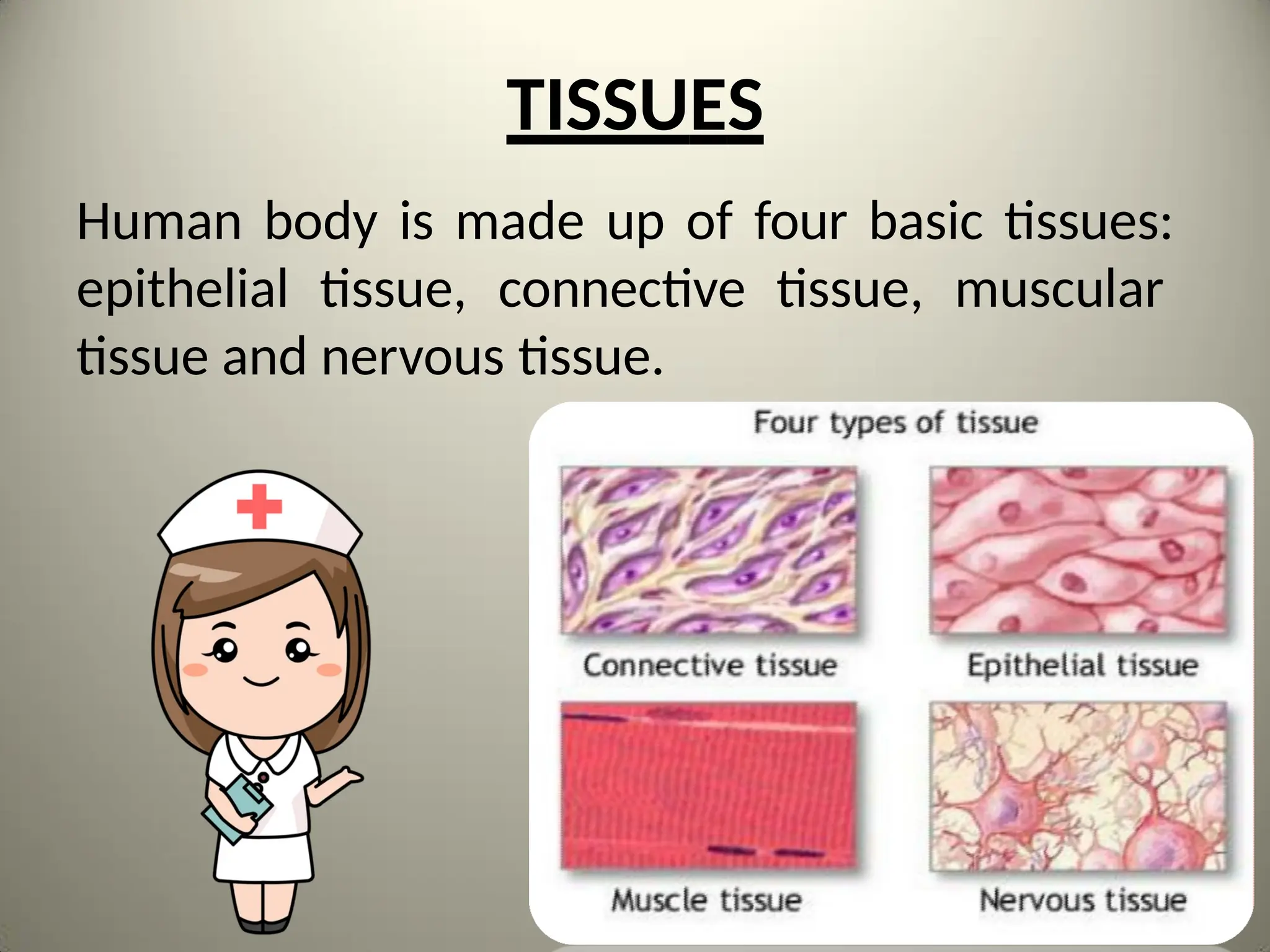 TISSUES

Human body is made up of four basic tissues: epithelial tissue, connective tissue, muscular tissue and nervous tissue.

Four types of tissue

Connective tissue

Epithelial tissue

Muscle tissue

Nervous tissue